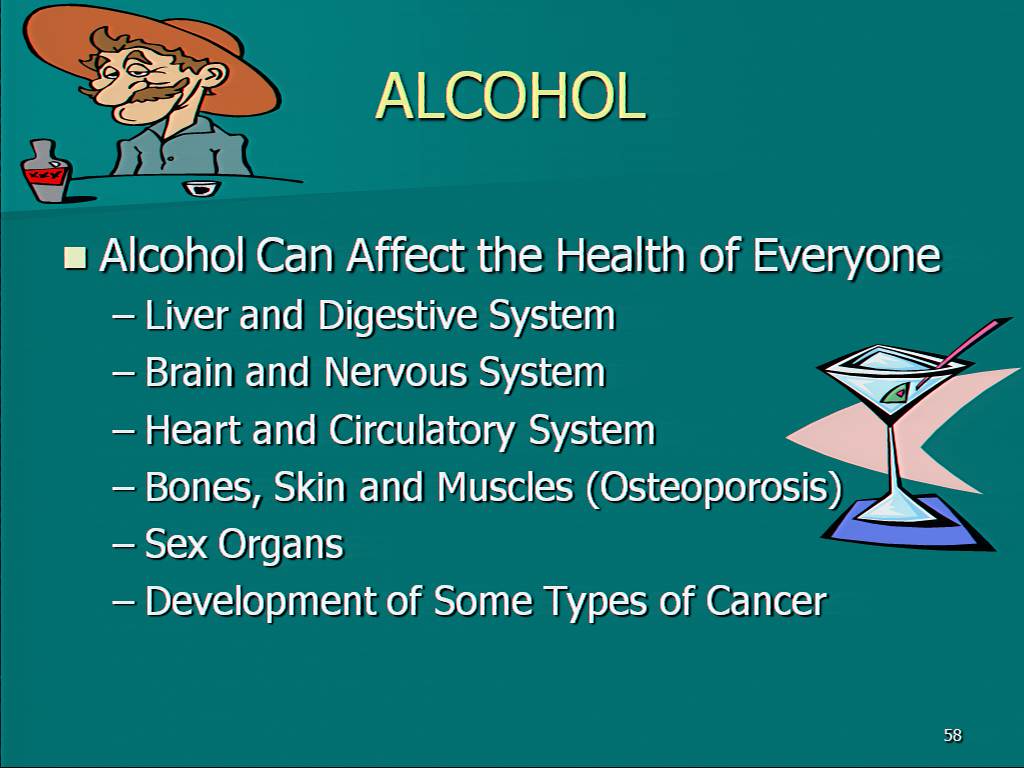 ALCOHOL

■ Alcohol Can Affect the Health of Everyone
– Liver and Digestive System
– Brain and Nervous System
– Heart and Circulatory System
– Bones, Skin and Muscles (Osteoporosis)
– Sex Organs
– Development of Some Types of Cancer

58